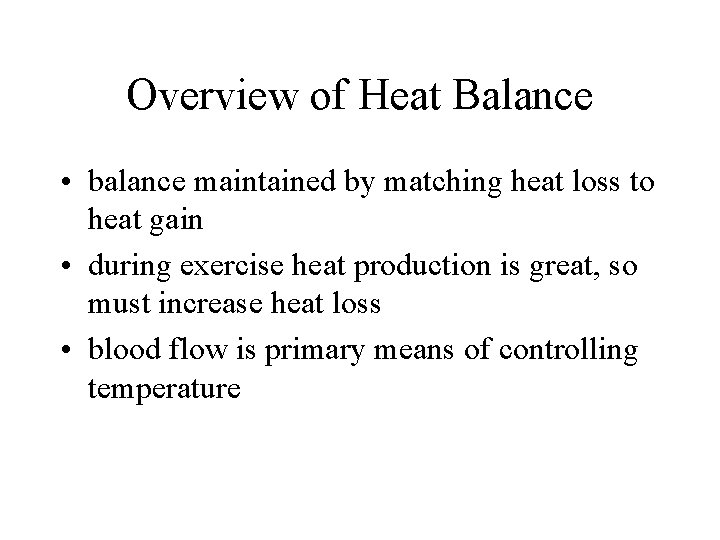 Overview of Heat Balance

• balance maintained by matching heat loss to heat gain
• during exercise heat production is great, so must increase heat loss
• blood flow is primary means of controlling temperature